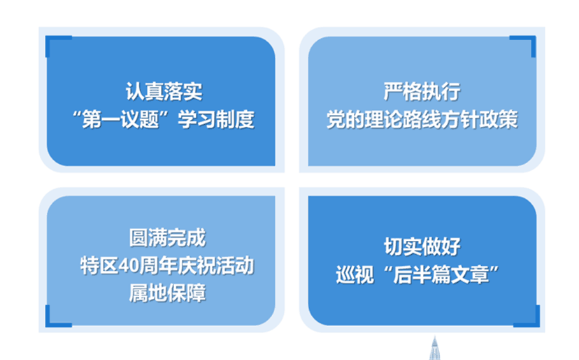 认真落实
“第一议题”学习制度

严格执行
党的理论路线方针政策

圆满完成
特区40周年庆祝活动
属地保障

切实做好
巡视“后半篇文章”